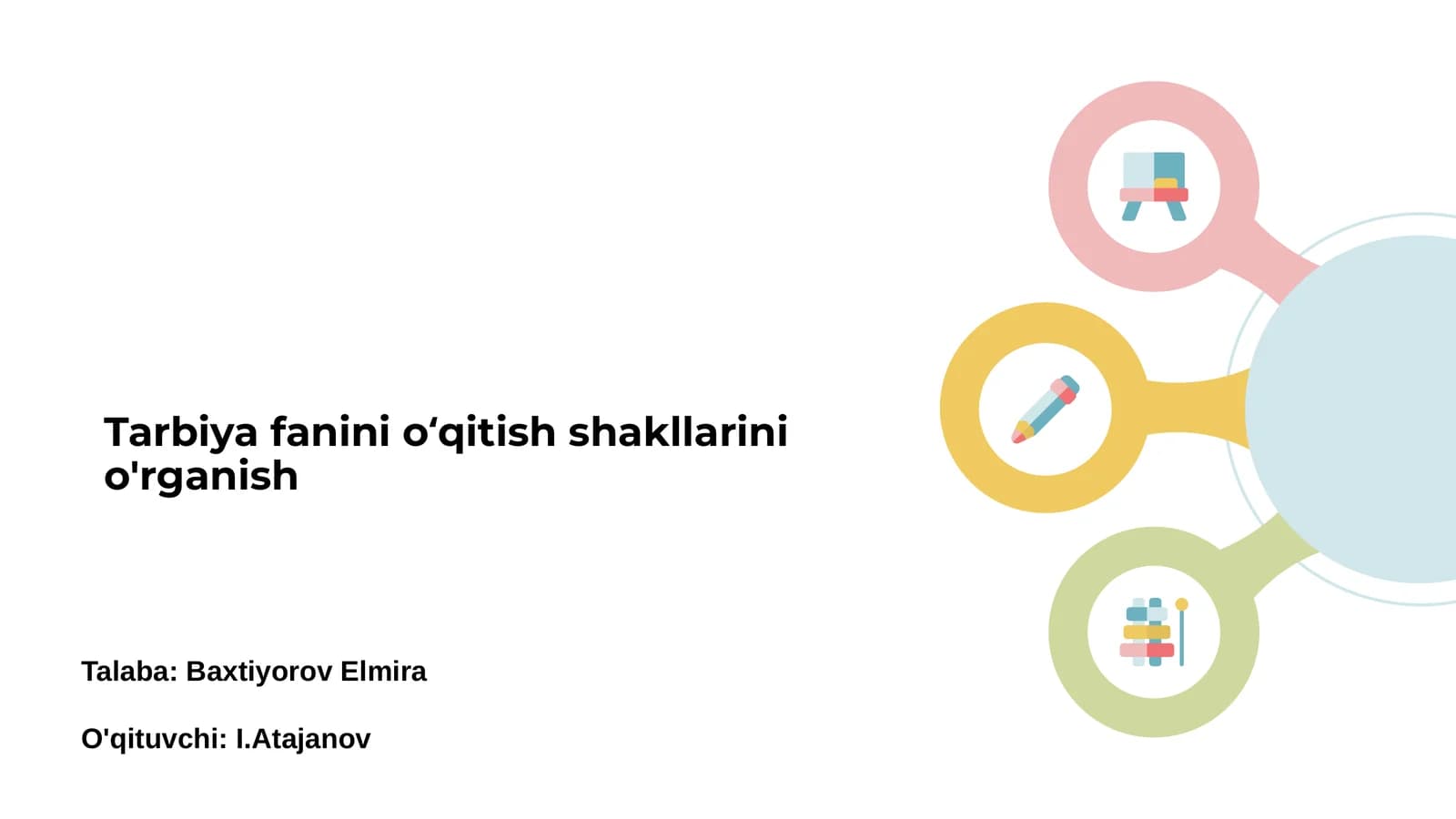 Tarbiya fanini o‘qitish shakllarini o'rganish

Talaba: Baxtiyorov Elmira

O'qituvchi: I.Atajanov